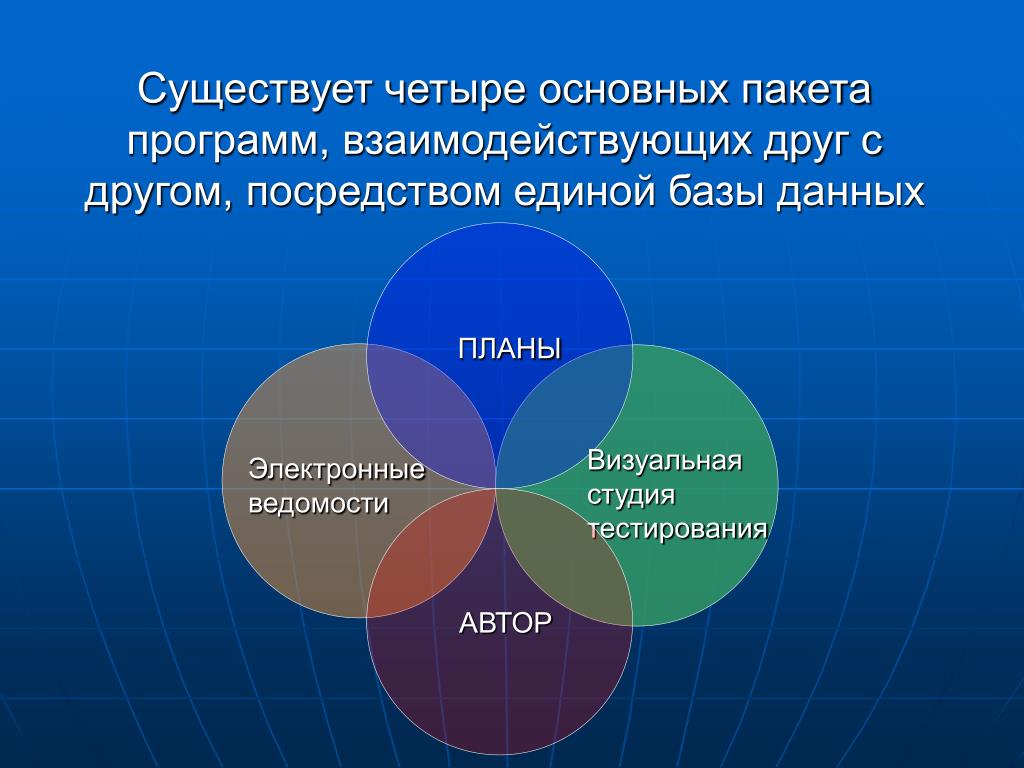 Существует четыре основных пакета программ, взаимодействующих друг с другом, посредством единой базы данных

ПЛАНЫ

Электронные ведомости

Визуальная студия тестирования

АВТОР